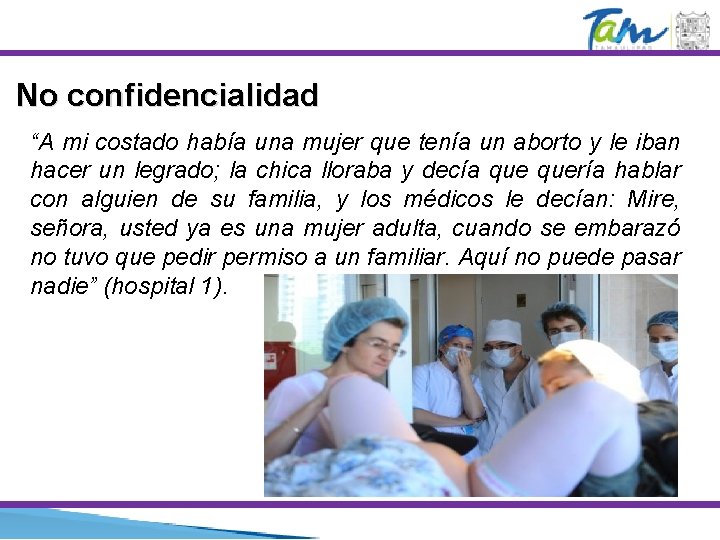 Tam

No confidencialidad

"A mi costado había una mujer que tenía un aborto y le iban hacer un legrado; la chica lloraba y decía que quería hablar con alguien de su familia, y los médicos le decían: Mire, señora, usted ya es una mujer adulta, cuando se embarazó no tuvo que pedir permiso a un familiar. Aquí no puede pasar nadie" (hospital 1).